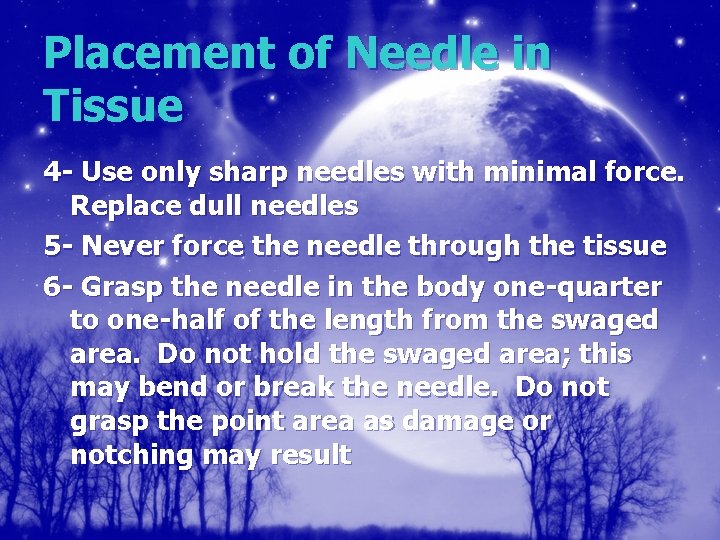 Placement of Needle in Tissue

4- Use only sharp needles with minimal force. Replace dull needles

5- Never force the needle through the tissue

6- Grasp the needle in the body one-quarter to one-half of the length from the swaged area. Do not hold the swaged area; this may bend or break the needle. Do not grasp the point area as damage or notching may result